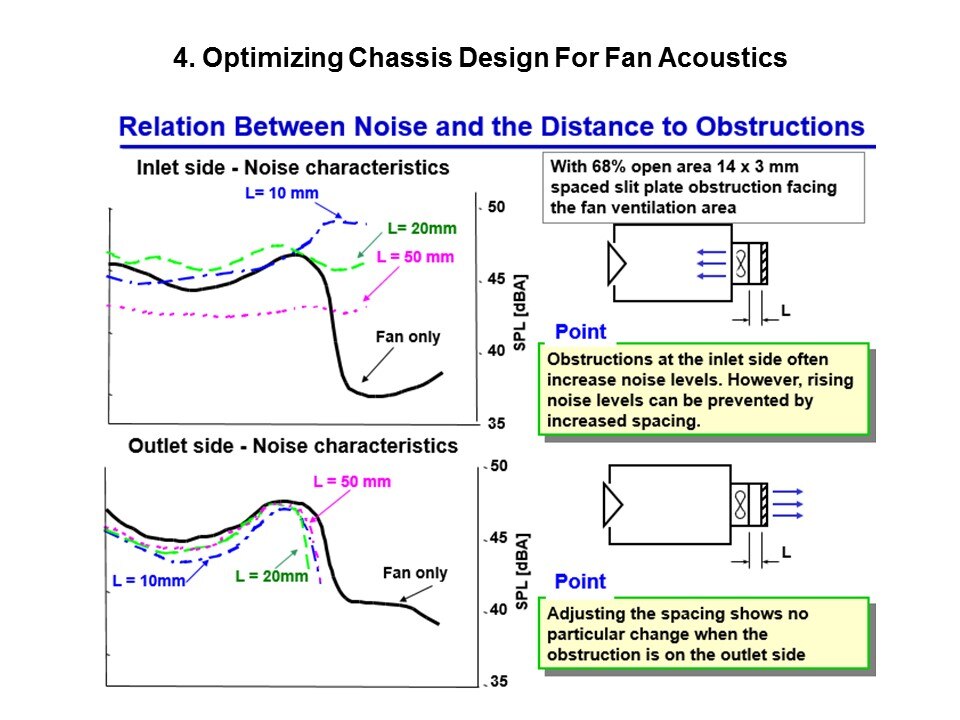 4. Optimizing Chassis Design For Fan Acoustics

Relation Between Noise and the Distance to Obstructions

Inlet side - Noise characteristics

L= 10 mm
L= 20mm
L = 50 mm
Fan only

50
45
40
35
SPL [dBA]

With 68% open area 14 x 3 mm spaced slit plate obstruction facing the fan ventilation area

L

Point
Obstructions at the inlet side often increase noise levels. However, rising noise levels can be prevented by increased spacing.

Outlet side - Noise characteristics

L = 50 mm
L = 10mm
L = 20mm
Fan only

50
45
40
35
SPL [dBA]

L

Point
Adjusting the spacing shows no particular change when the obstruction is on the outlet side